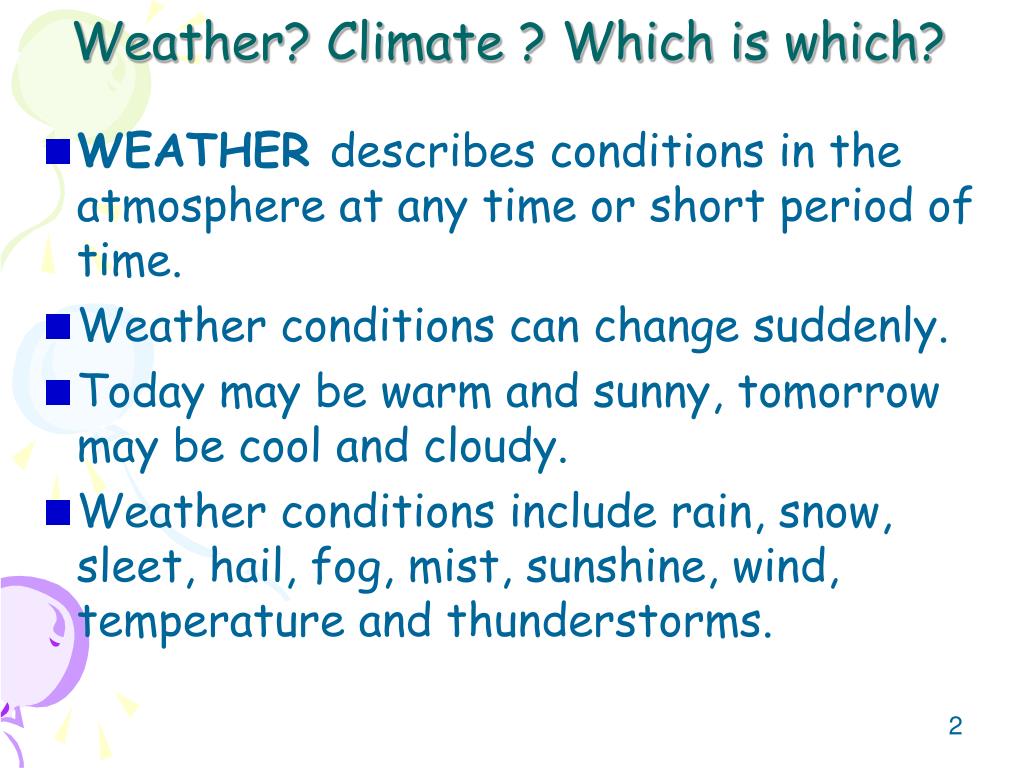 Weather? Climate ? Which is which?

WEATHER describes conditions in the atmosphere at any time or short period of time.

Weather conditions can change suddenly.

Today may be warm and sunny, tomorrow may be cool and cloudy.

Weather conditions include rain, snow, sleet, hail, fog, mist, sunshine, wind, temperature and thunderstorms.

2